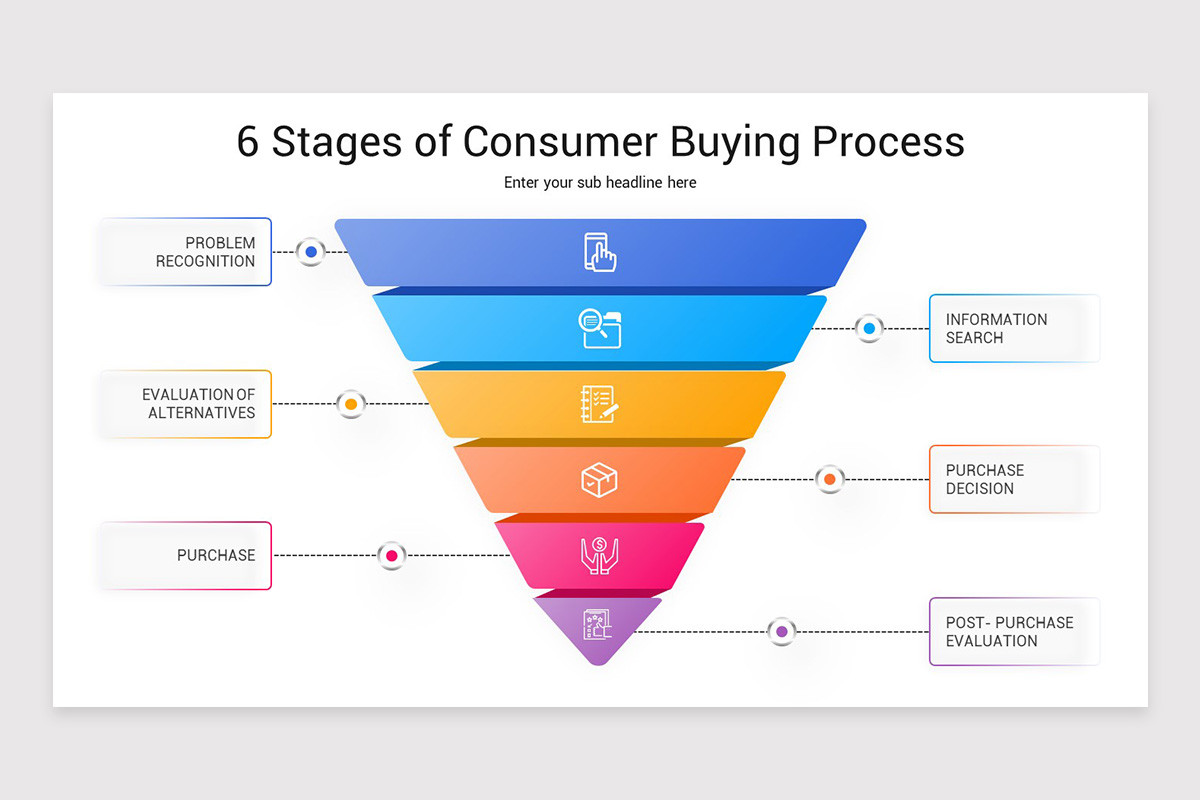 6 Stages of Consumer Buying Process

Enter your sub headline here

PROBLEM RECOGNITION

INFORMATION SEARCH

EVALUATION OF ALTERNATIVES

PURCHASE DECISION

PURCHASE

POST- PURCHASE EVALUATION